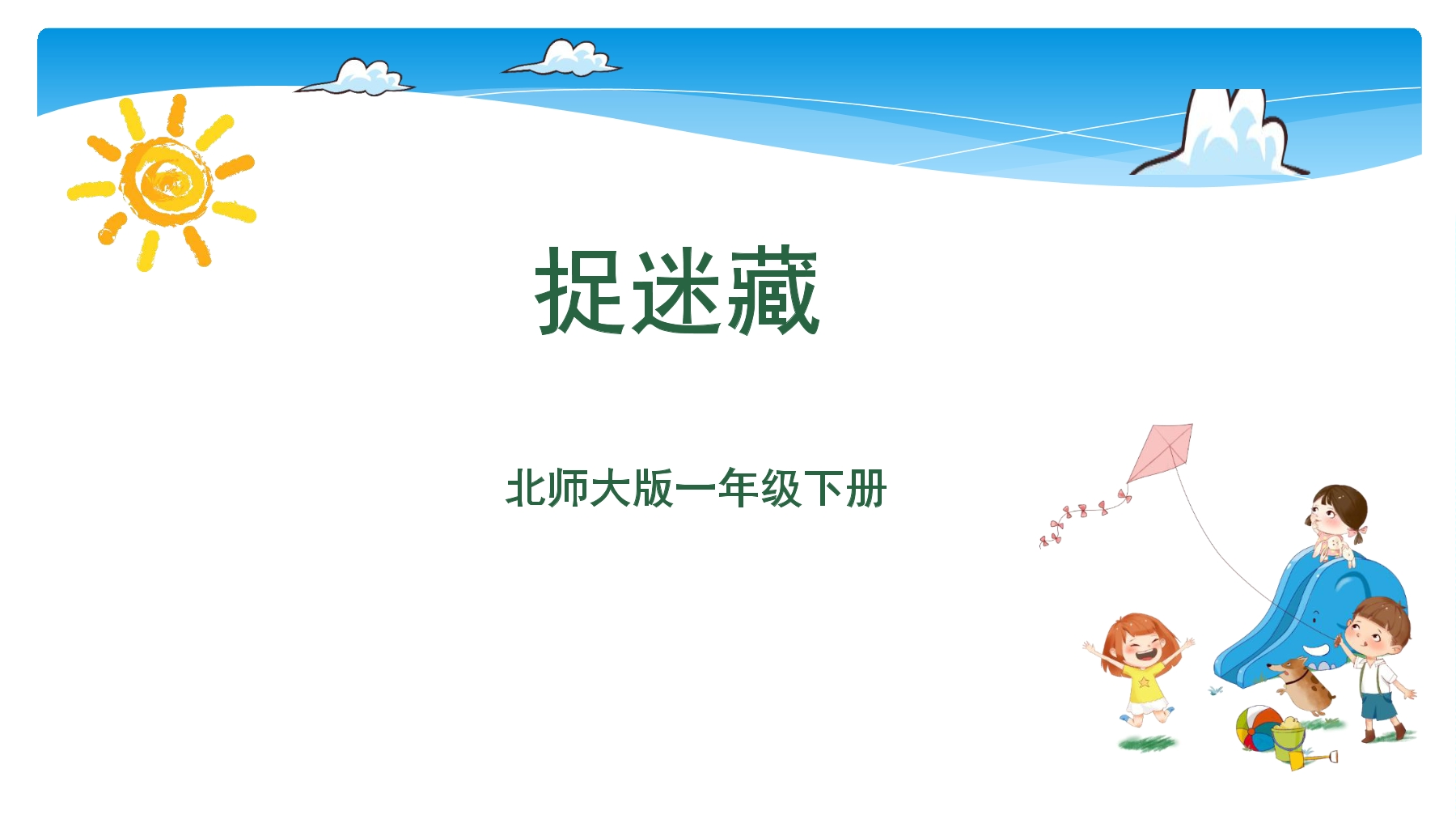 捉迷藏

北师大版一年级下册